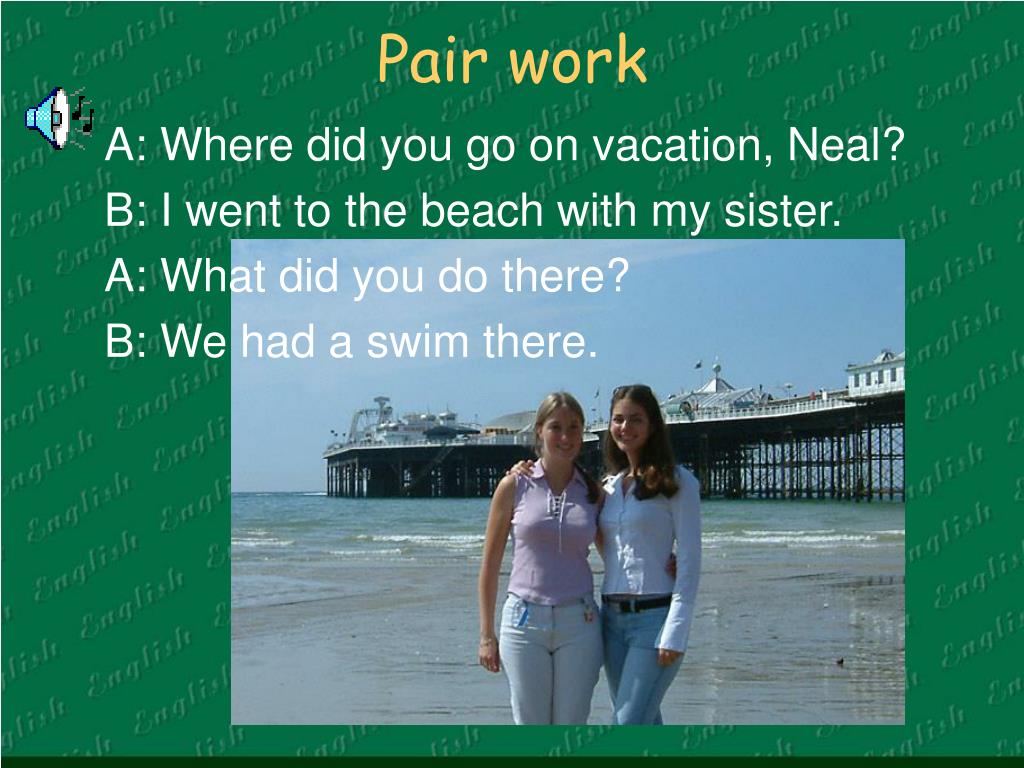 Pair work

A: Where did you go on vacation, Neal?

B: I went to the beach with my sister.

A: What did you do there?

B: We had a swim there.